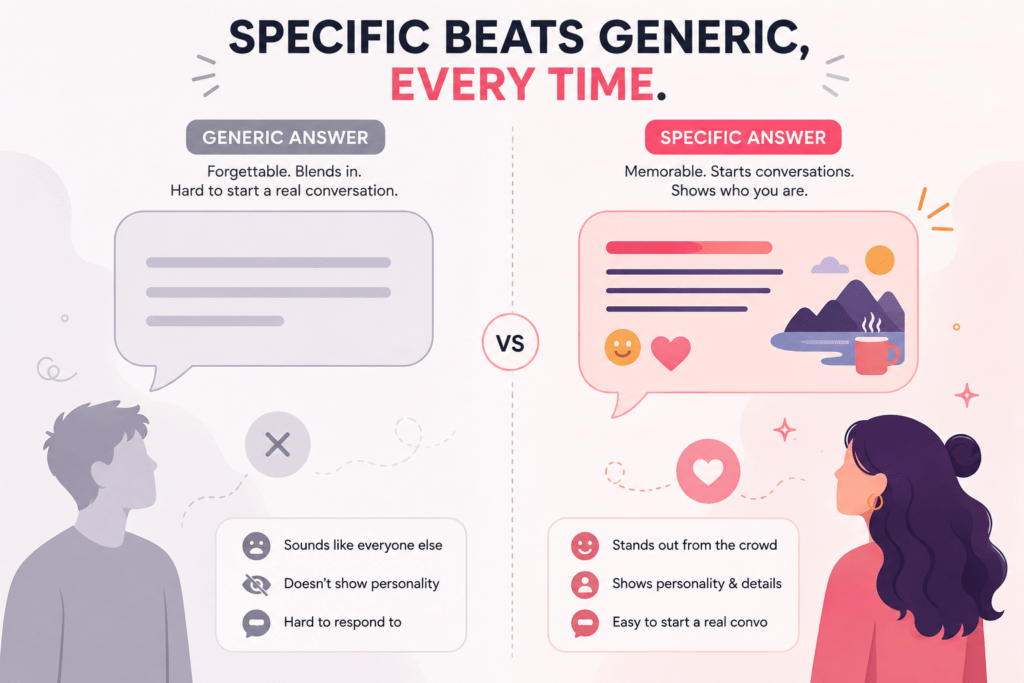 SPECIFIC BEATS GENERIC, EVERY TIME.

GENERIC ANSWER

Forgettable. Blends in. Hard to start a real conversation.

Sounds like everyone else

Doesn't show personality

Hard to respond to

VS

SPECIFIC ANSWER

Memorable. Starts conversations. Shows who you are.

Stands out from the crowd

Shows personality & details

Easy to start a real convo